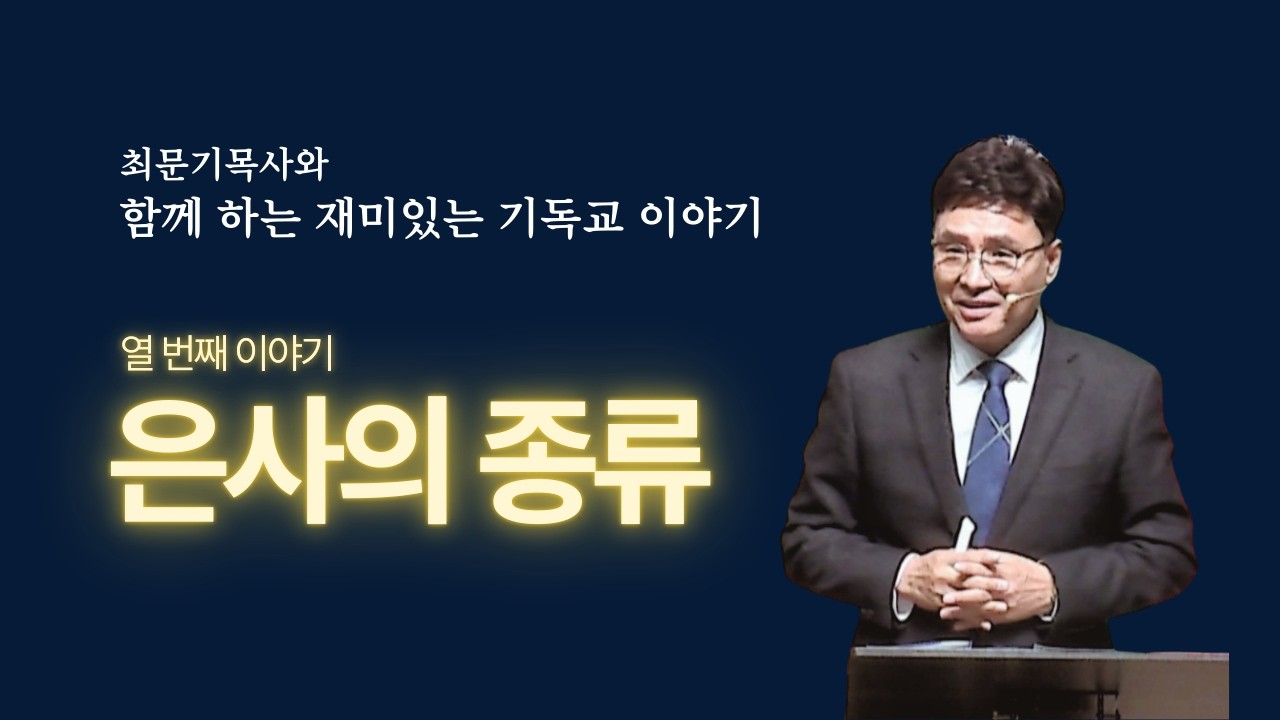 최문기목사와
함께 하는 재미있는 기독교 이야기

열 번째 이야기
은사의 종류